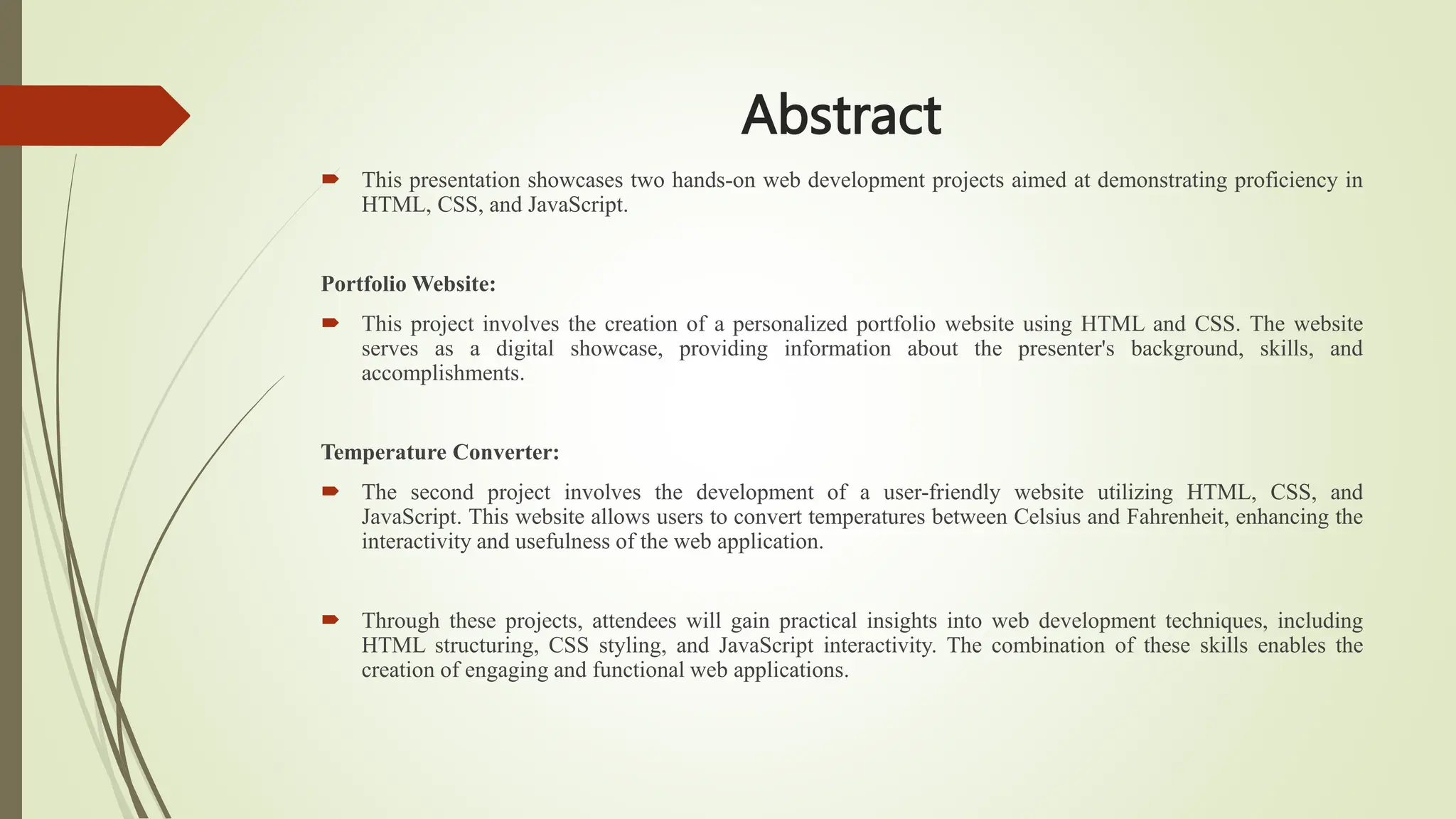 Abstract

This presentation showcases two hands-on web development projects aimed at demonstrating proficiency in HTML, CSS, and JavaScript.

Portfolio Website:

This project involves the creation of a personalized portfolio website using HTML and CSS. The website serves as a digital showcase, providing information about the presenter's background, skills, and accomplishments.

Temperature Converter:

The second project involves the development of a user-friendly website utilizing HTML, CSS, and JavaScript. This website allows users to convert temperatures between Celsius and Fahrenheit, enhancing the interactivity and usefulness of the web application.

Through these projects, attendees will gain practical insights into web development techniques, including HTML structuring, CSS styling, and JavaScript interactivity. The combination of these skills enables the creation of engaging and functional web applications.